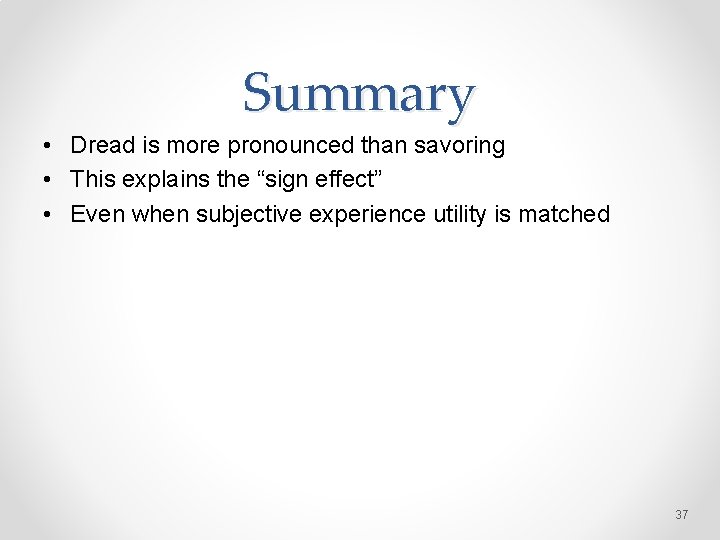 Summary

• Dread is more pronounced than savoring
• This explains the “sign effect”
• Even when subjective experience utility is matched

37